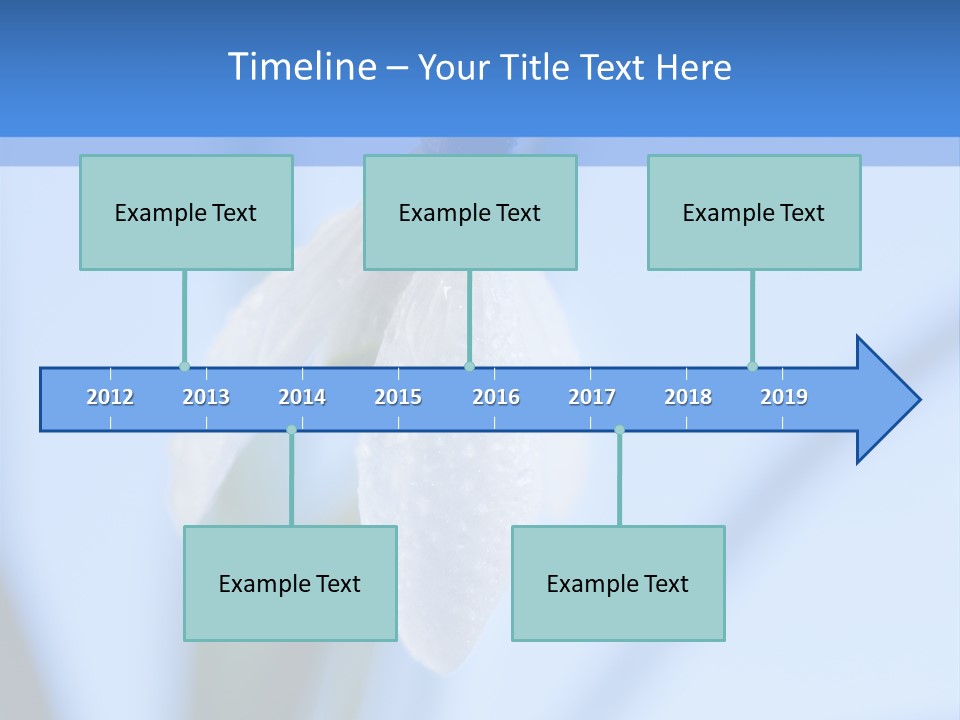 Timeline – Your Title Text Here

Example Text

Example Text

Example Text

2012 2013 2014 2015 2016 2017 2018 2019

Example Text

Example Text